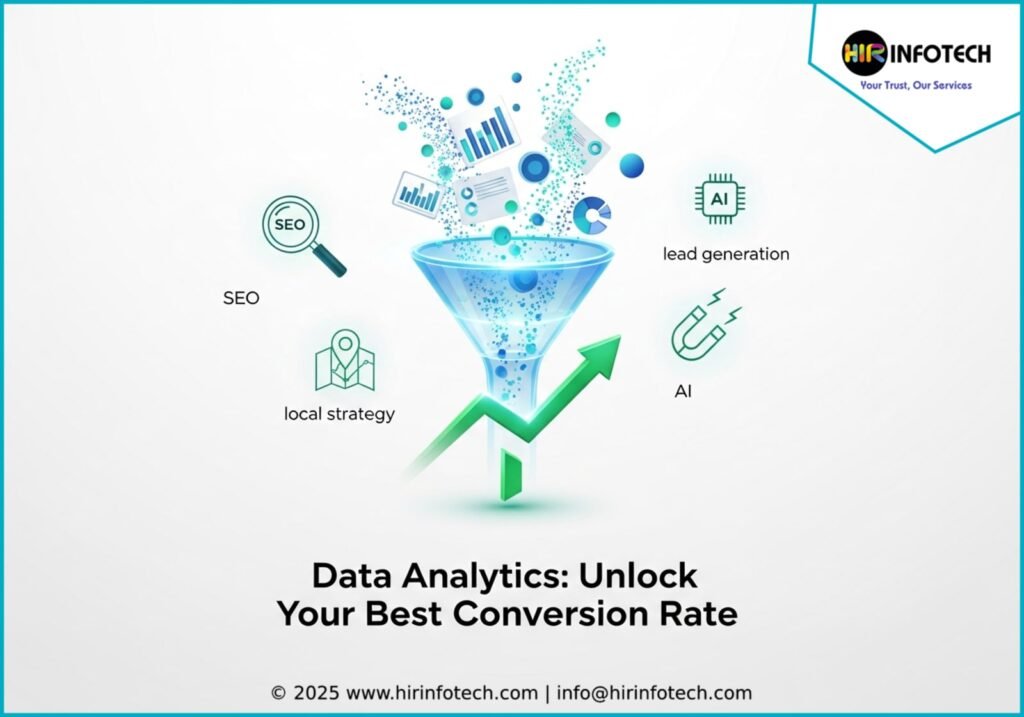 HIR INFOTECH
Your Trust, Our Services

SEO

SEO

local strategy

AI

lead generation

AI

Data Analytics: Unlock Your Best Conversion Rate

© 2025 www.hirinfotech.com | info@hirinfotech.com